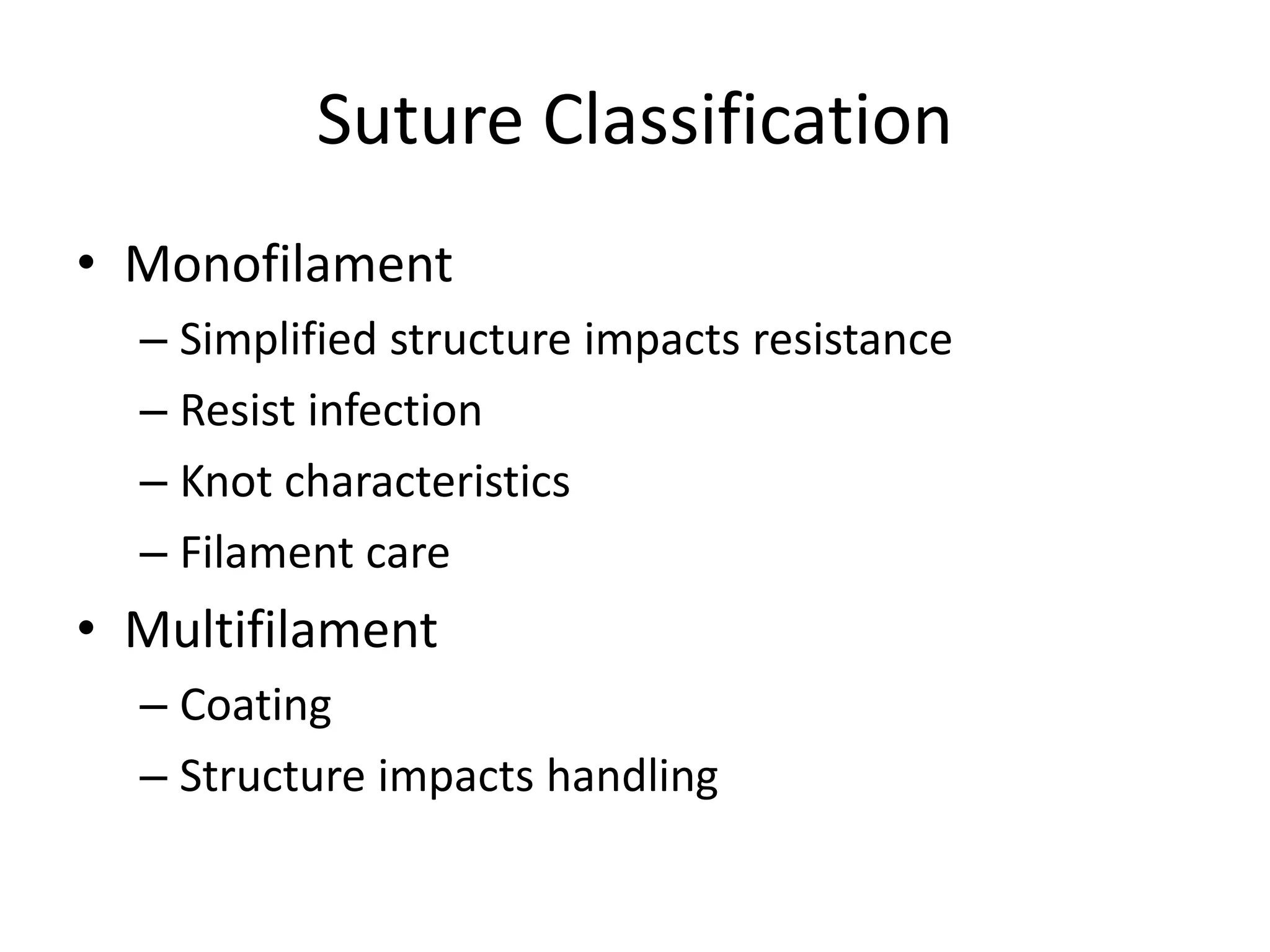 Suture Classification

• Monofilament
  – Simplified structure impacts resistance
  – Resist infection
  – Knot characteristics
  – Filament care
• Multifilament
  – Coating
  – Structure impacts handling